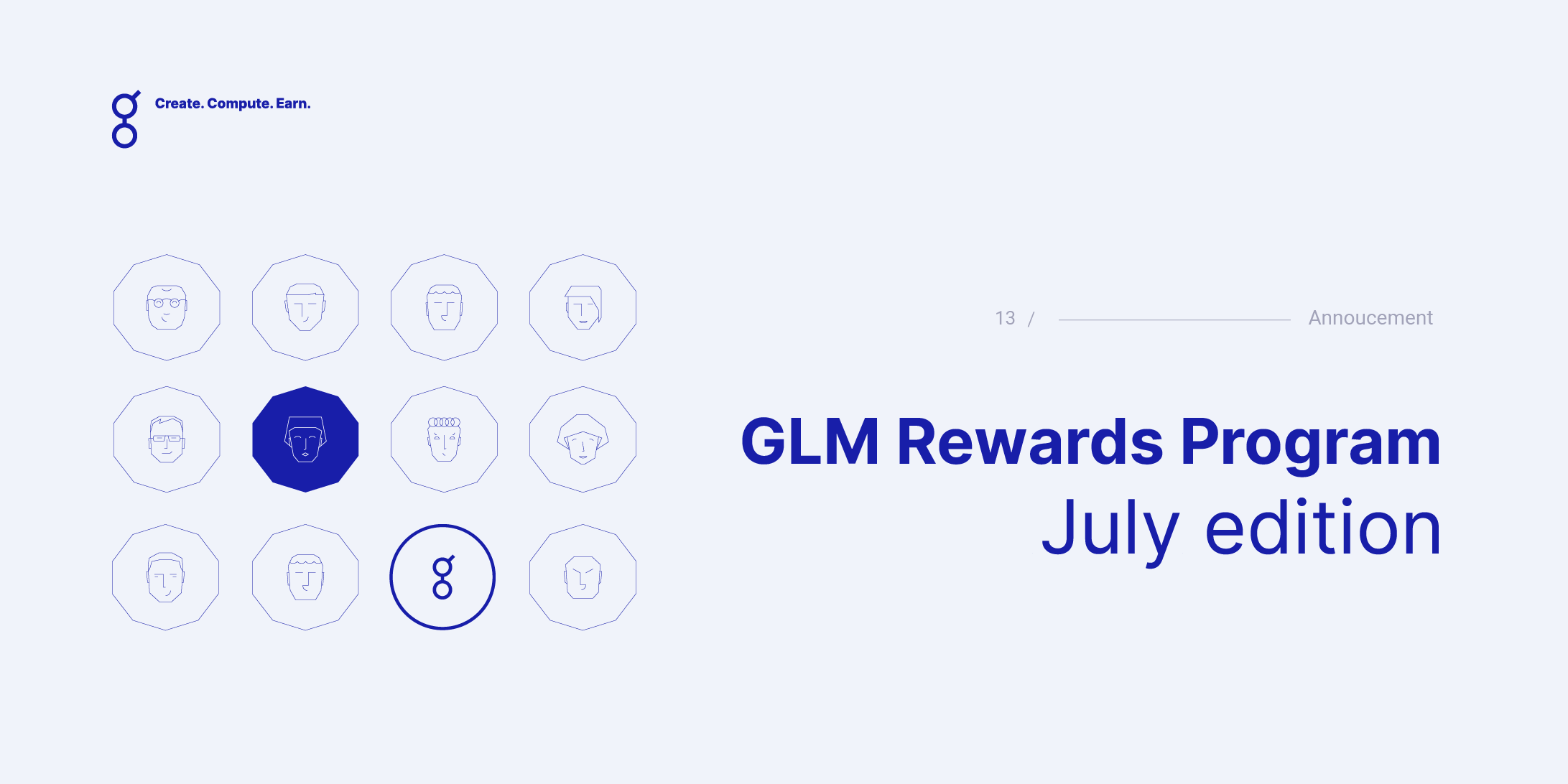 Create. Compute. Earn.

13 /

Annoucement

GLM Rewards Program
July edition